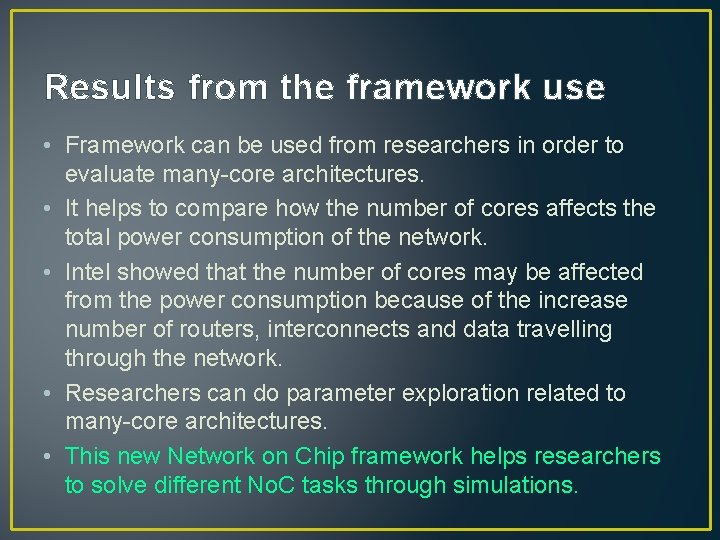 Results from the framework use

• Framework can be used from researchers in order to evaluate many-core architectures.

• It helps to compare how the number of cores affects the total power consumption of the network.

• Intel showed that the number of cores may be affected from the power consumption because of the increase number of routers, interconnects and data travelling through the network.

• Researchers can do parameter exploration related to many-core architectures.

• This new Network on Chip framework helps researchers to solve different NoC tasks through simulations.